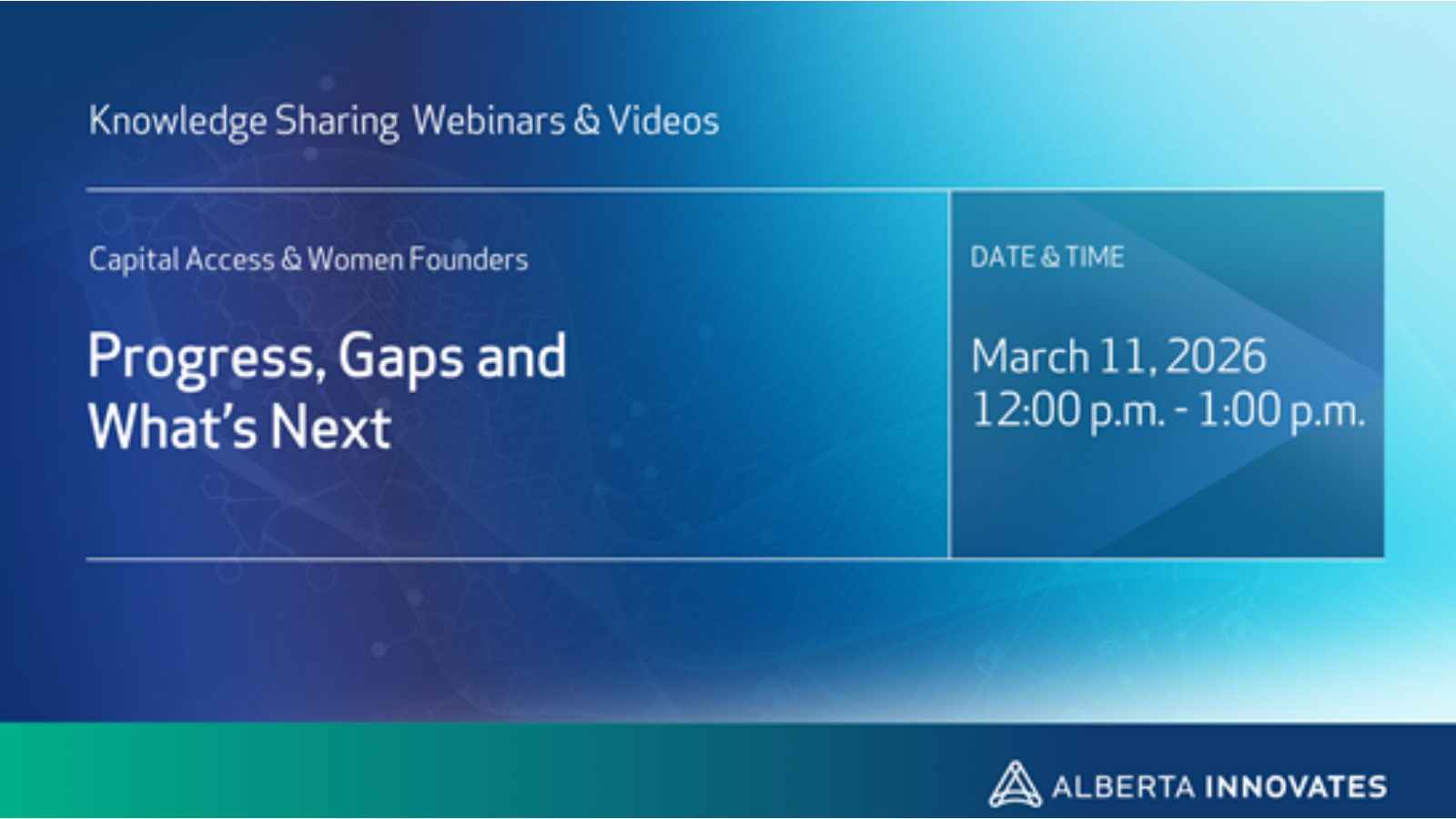 Knowledge Sharing Webinars & Videos

Capital Access & Women Founders

Progress, Gaps and What's Next

DATE & TIME

March 11, 2026
12:00 p.m. - 1:00 p.m.

ALBERTA INNOVATES